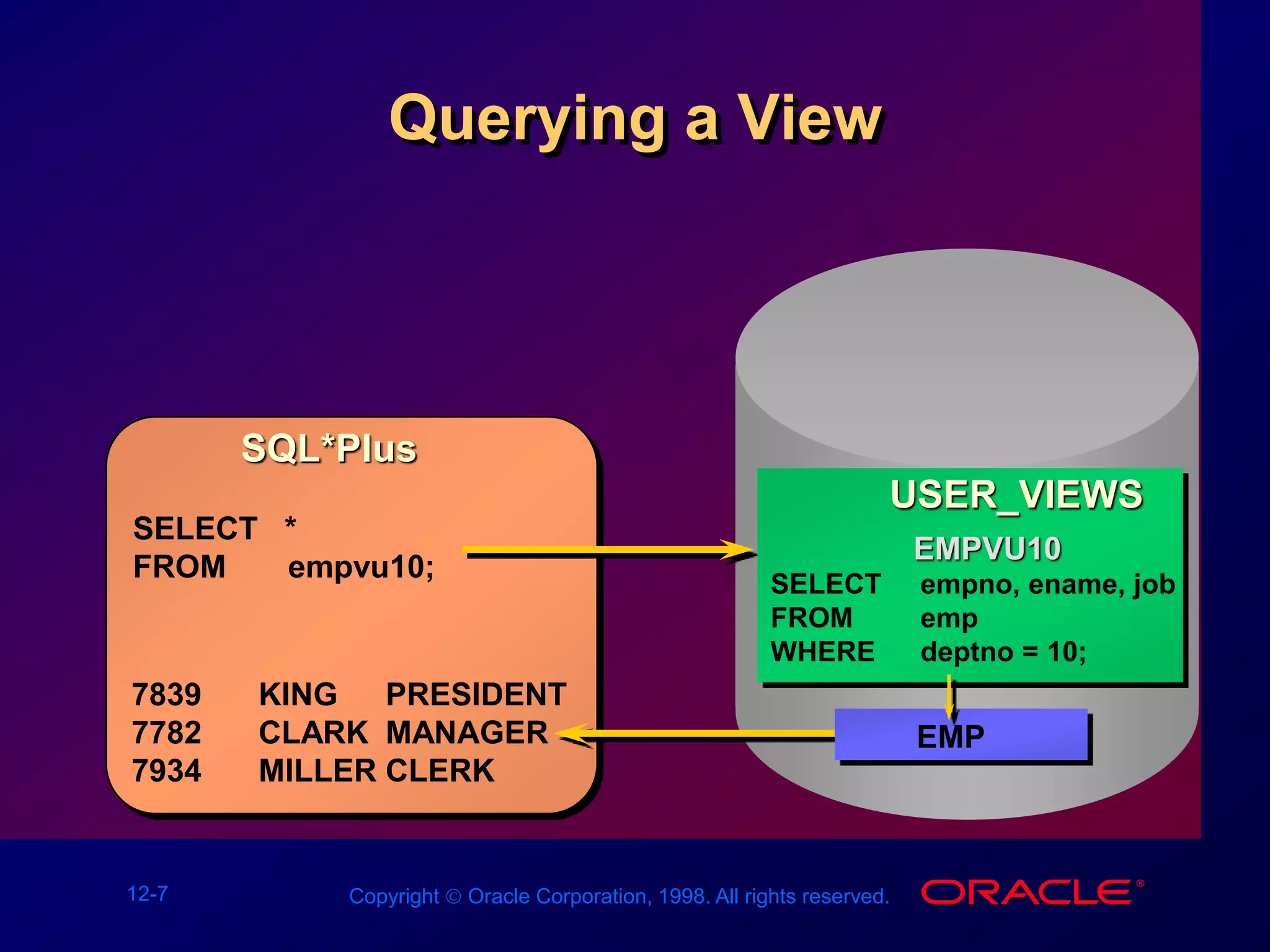 Querying a View

SQL*Plus

SELECT *
FROM empvu10;

7839 KING PRESIDENT
7782 CLARK MANAGER
7934 MILLER CLERK

USER_VIEWS

EMPVU10
SELECT empno, ename, job
FROM emp
WHERE deptno = 10;

EMP

12-7

Copyright © Oracle Corporation, 1998. All rights reserved.

ORACLE®